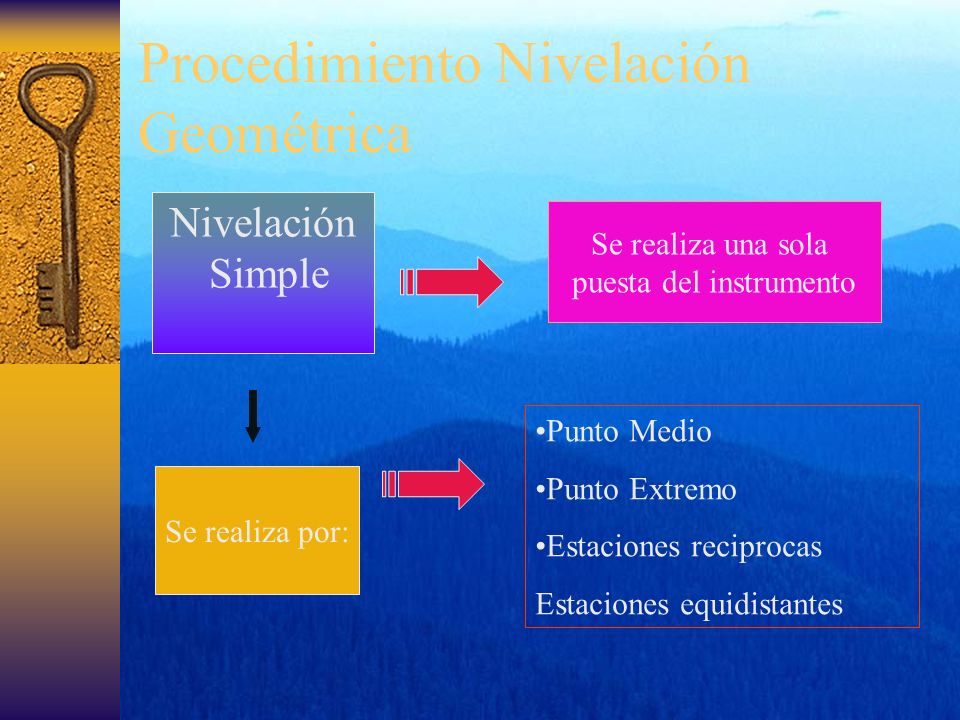 Procedimiento Nivelación Geométrica

Nivelación Simple

Se realiza una sola puesta del instrumento

Se realiza por:

•Punto Medio

•Punto Extremo

•Estaciones reciprocas

Estaciones equidistantes